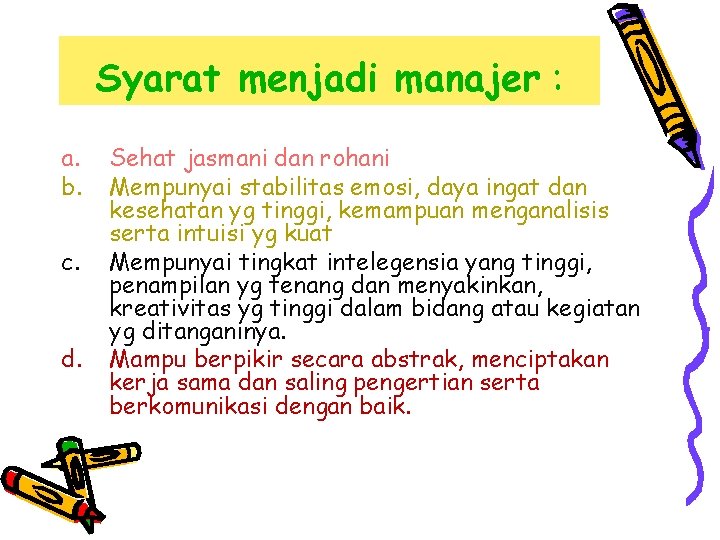 Syarat menjadi manajer :

a. Sehat jasmani dan rohani
b. Mempunyai stabilitas emosi, daya ingat dan kesehatan yg tinggi, kemampuan menganalisis serta intuisi yg kuat
c. Mempunyai tingkat intelegensia yang tinggi, penampilan yg tenang dan menyakinkan, kreativitas yg tinggi dalam bidang atau kegiatan yg ditanganinya.
d. Mampu berpikir secara abstrak, menciptakan kerja sama dan saling pengertian serta berkomunikasi dengan baik.